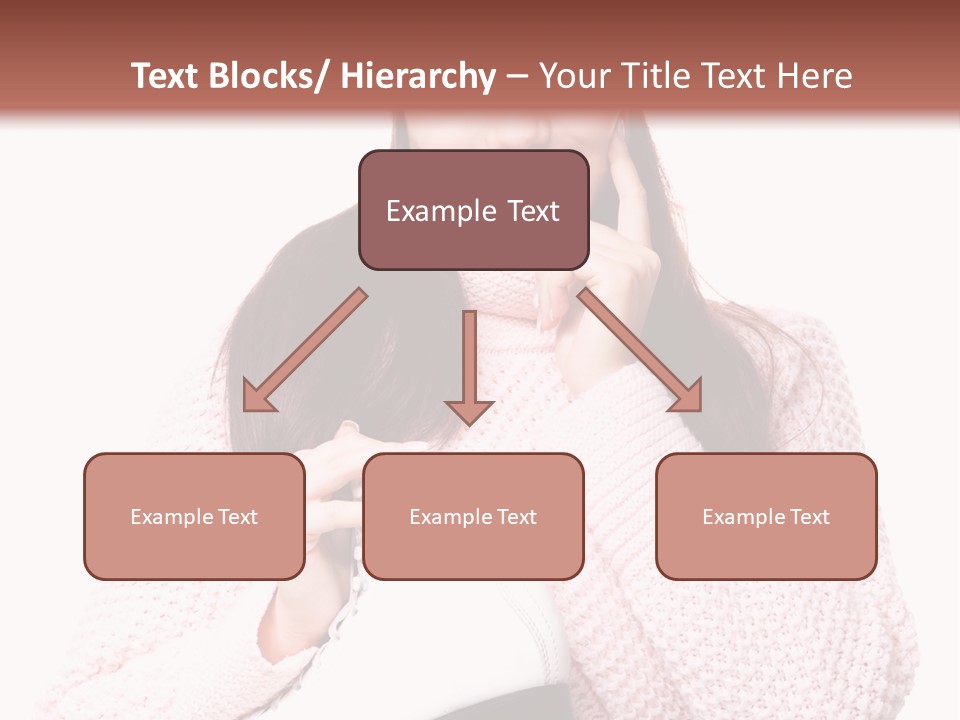 Text Blocks/ Hierarchy – Your Title Text Here

Example Text

Example Text

Example Text

Example Text